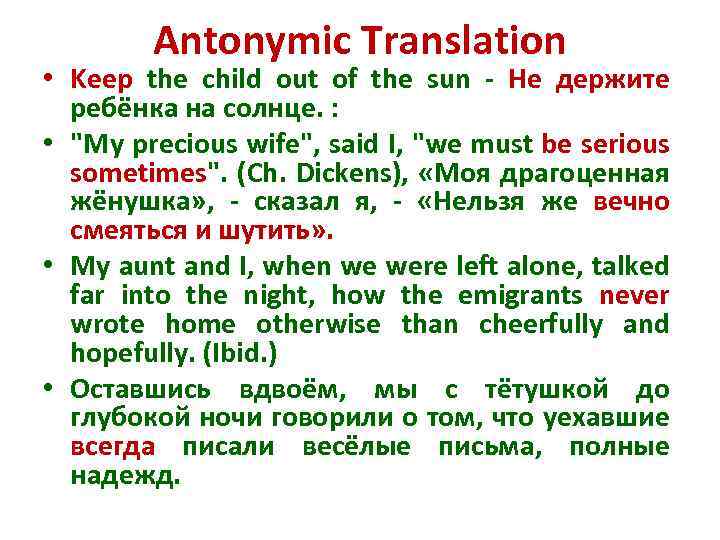 Antonymic Translation

• Keep the child out of the sun - Не держите ребёнка на солнце. :

• "My precious wife", said I, "we must be serious sometimes". (Ch. Dickens), «Моя драгоценная жёнушка», - сказал я, - «Нельзя же вечно смеяться и шутить».

• My aunt and I, when we were left alone, talked far into the night, how the emigrants never wrote home otherwise than cheerfully and hopefully. (Ibid.)

• Оставшись вдвоём, мы с тётушкой до глубокой ночи говорили о том, что уехавшие всегда писали весёлые письма, полные надежд.